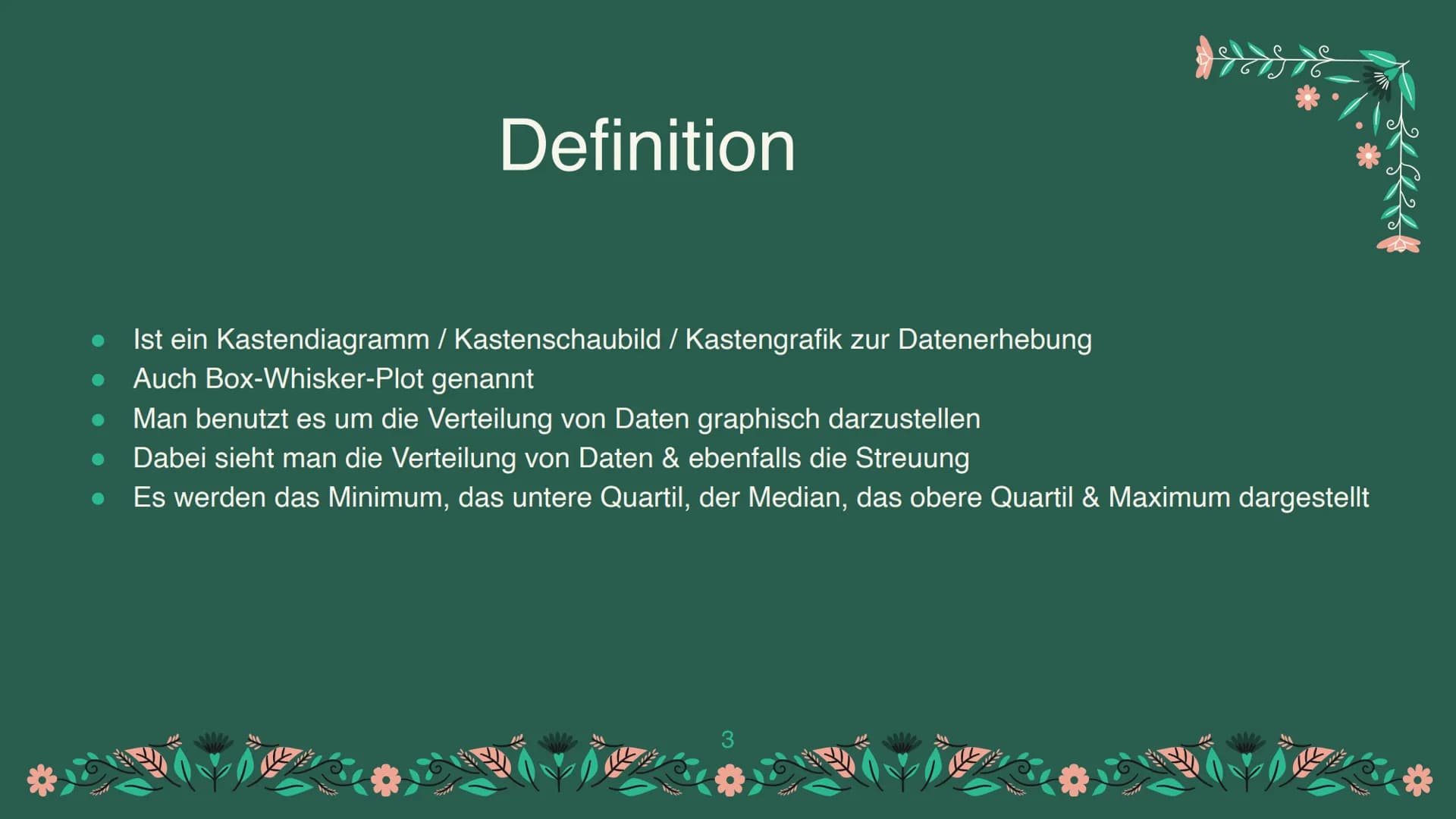 Definition

- Ist ein Kastendiagramm / Kastenschaubild / Kastengrafik zur Datenerhebung
- Auch Box-Whisker-Plot genannt
- Man benutzt es um die Verteilung von Daten graphisch darzustellen
- Dabei sieht man die Verteilung von Daten & ebenfalls die Streuung
- Es werden das Minimum, das untere Quartil, der Median, das obere Quartil & Maximum dargestellt

3